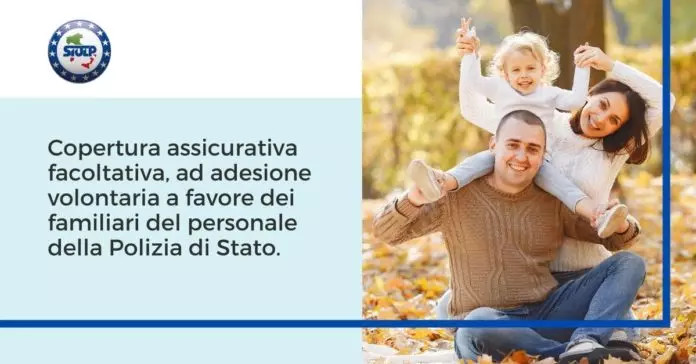 SIULP

Copertura assicurativa facoltativa, ad adesione volontaria a favore dei familiari del personale della Polizia di Stato.